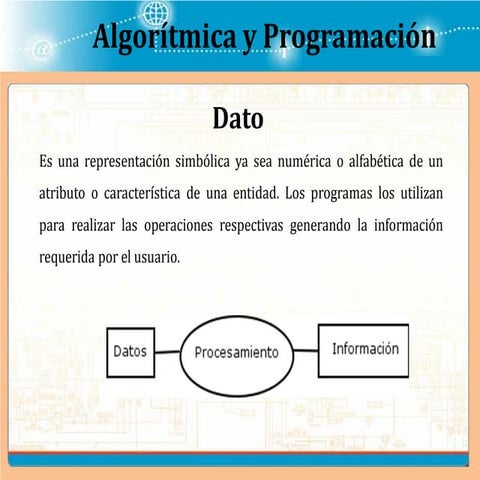 Algorítmica y Programación

Dato

Es una representación simbólica ya sea numérica o alfabética de un atributo o característica de una entidad. Los programas los utilizan para realizar las operaciones respectivas generando la información requerida por el usuario.

Datos

Procesamiento

Información